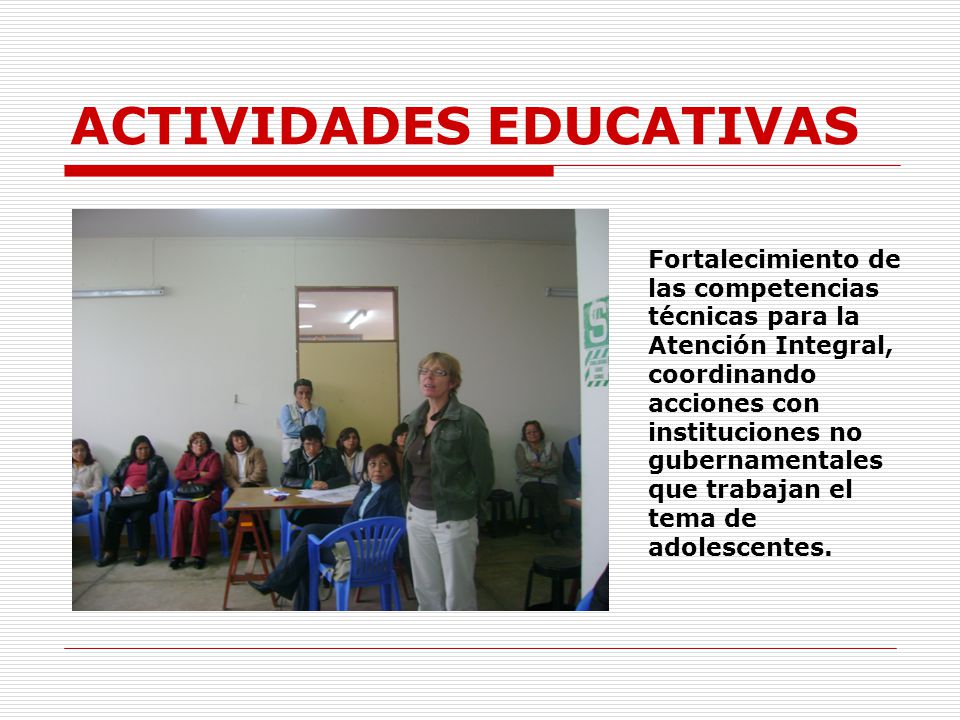 ACTIVIDADES EDUCATIVAS

Fortalecimiento de las competencias técnicas para la Atención Integral, coordinando acciones con instituciones no gubernamentales que trabajan el tema de adolescentes.